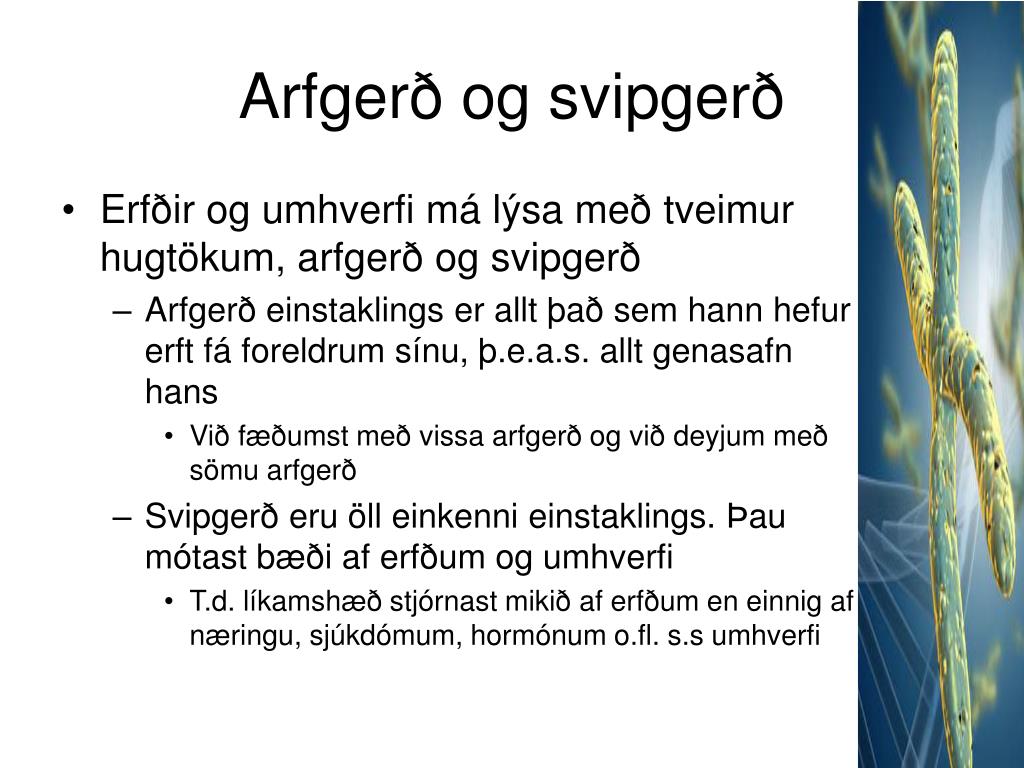 Arfgerð og svipgerð

• Erfðir og umhverfi má lýsa með tveimur hugtökum, arfgerð og svipgerð

– Arfgerð einstaklings er allt það sem hann hefur erft fá foreldrum sínu, þ.e.a.s. allt genasafn hans

• Við fæðumst með vissa arfgerð og við deyjum með sömu arfgerð

– Svipgerð eru öll einkenni einstaklings. Þau mótast bæði af erfðum og umhverfi

• T.d. líkamshæð stjórnast mikið af erfðum en einnig af næringu, sjúkdómum, hormónum o.fl. s.s umhverfi